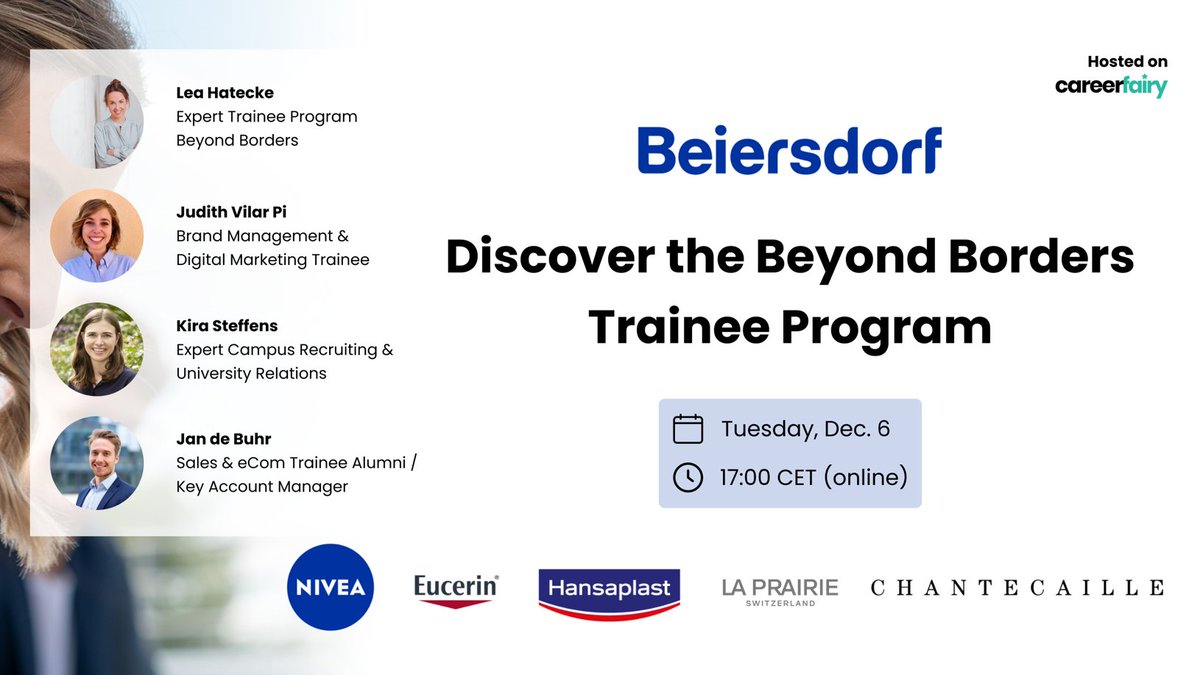 Lea Hatecke
Expert Trainee Program Beyond Borders

Judith Vilar Pi
Brand Management & Digital Marketing Trainee

Kira Steffens
Expert Campus Recruiting & University Relations

Jan de Buhr
Sales & eCom Trainee Alumni / Key Account Manager

Hosted on
careerfairy

Beiersdorf

Discover the Beyond Borders Trainee Program

Tuesday, Dec. 6
17:00 CET (online)

NIVEA
Eucerin
Hansaplast
LA PRAIRIE SWITZERLAND
CHANTECAILLE